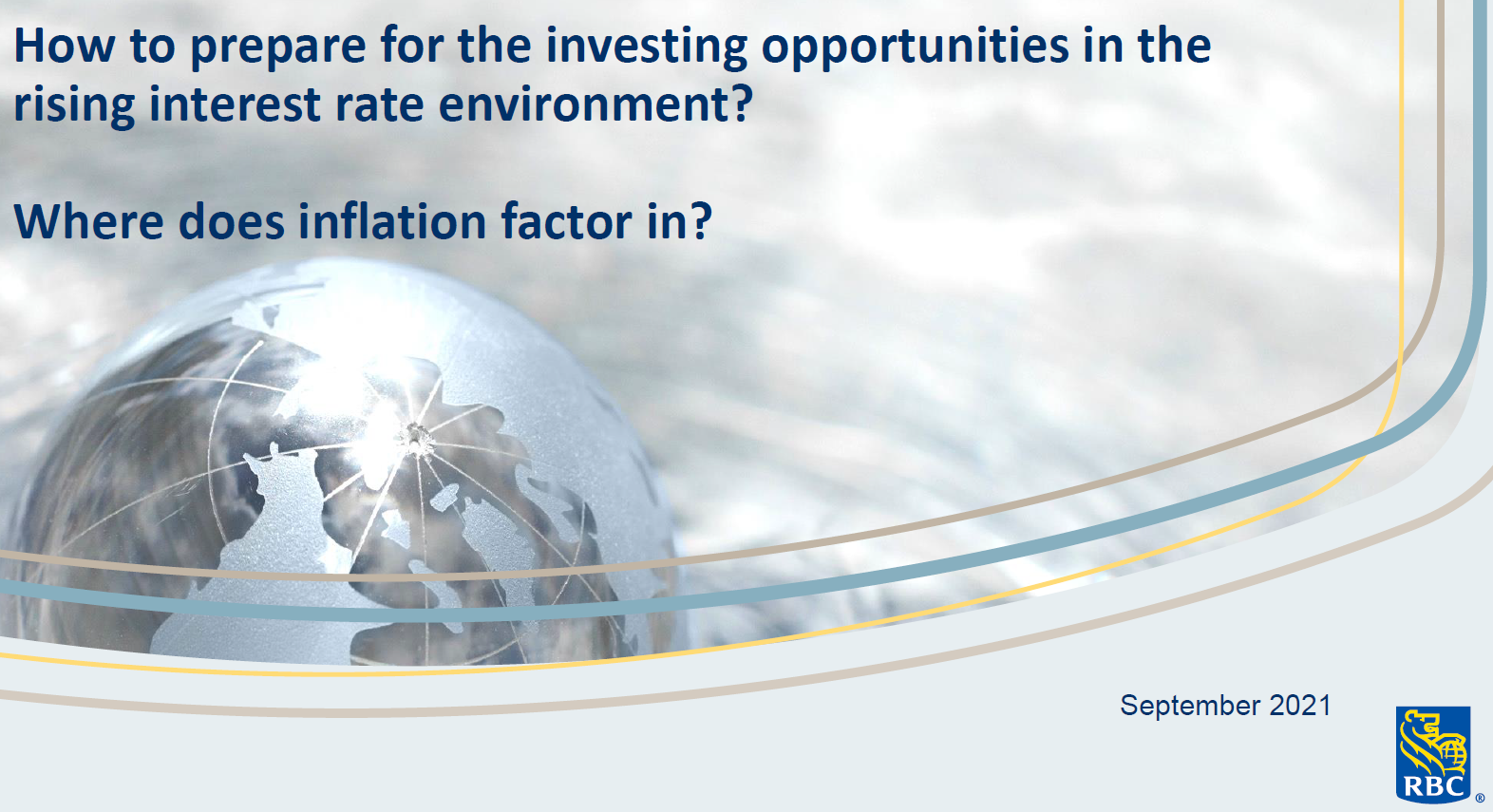 How to prepare for the investing opportunities in the rising interest rate environment?

Where does inflation factor in?

September 2021

RBC ®